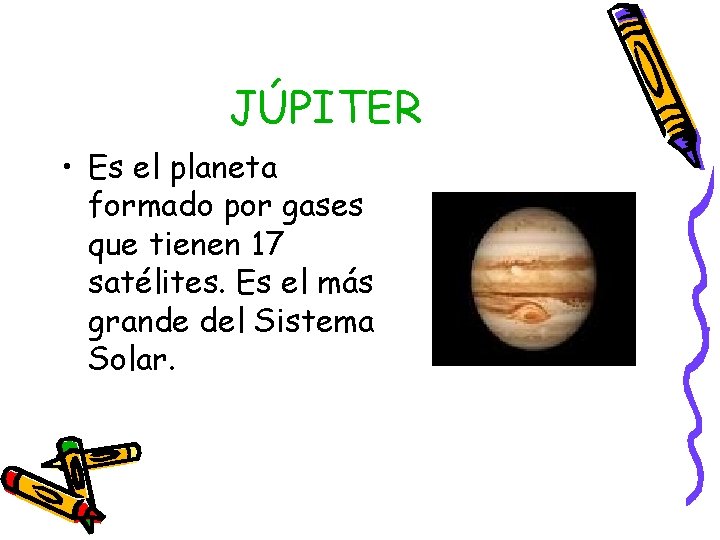 JÚPITER

• Es el planeta formado por gases que tienen 17 satélites. Es el más grande del Sistema Solar.